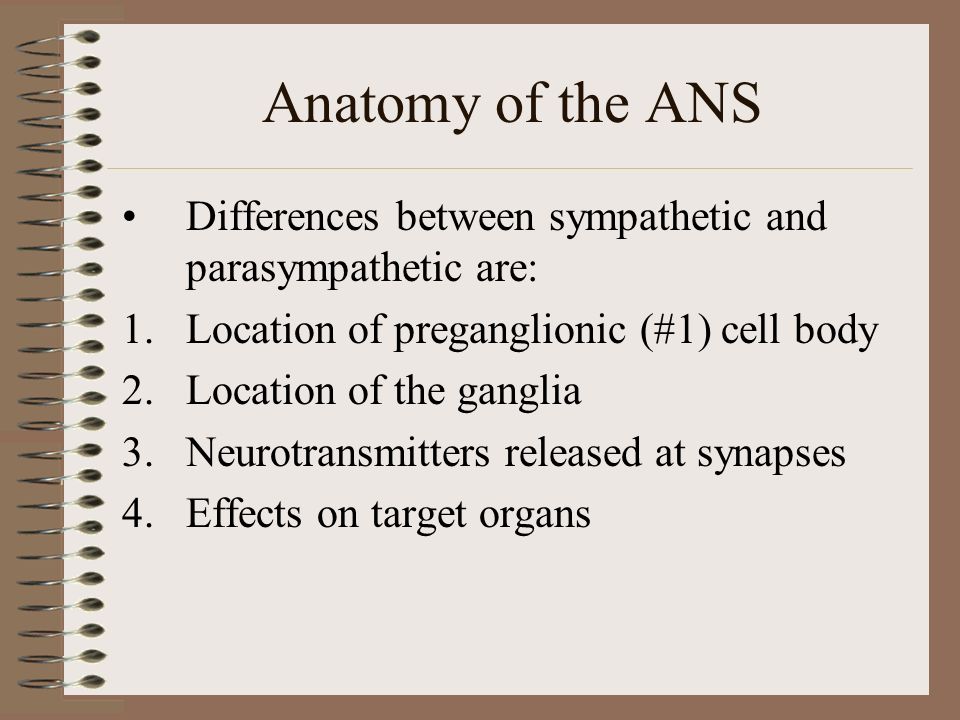 Anatomy of the ANS

• Differences between sympathetic and parasympathetic are:
1. Location of preganglionic (#1) cell body
2. Location of the ganglia
3. Neurotransmitters released at synapses
4. Effects on target organs